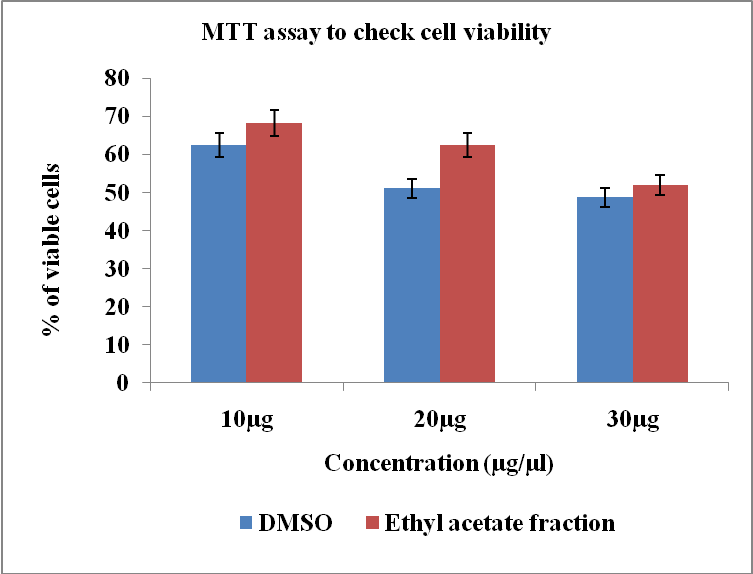 MTT assay to check cell viability

% of viable cells

80
70
60
50
40
30
20
10
0

10µg
20µg
30µg

Concentration (µg/µl)

DMSO
Ethyl acetate fraction